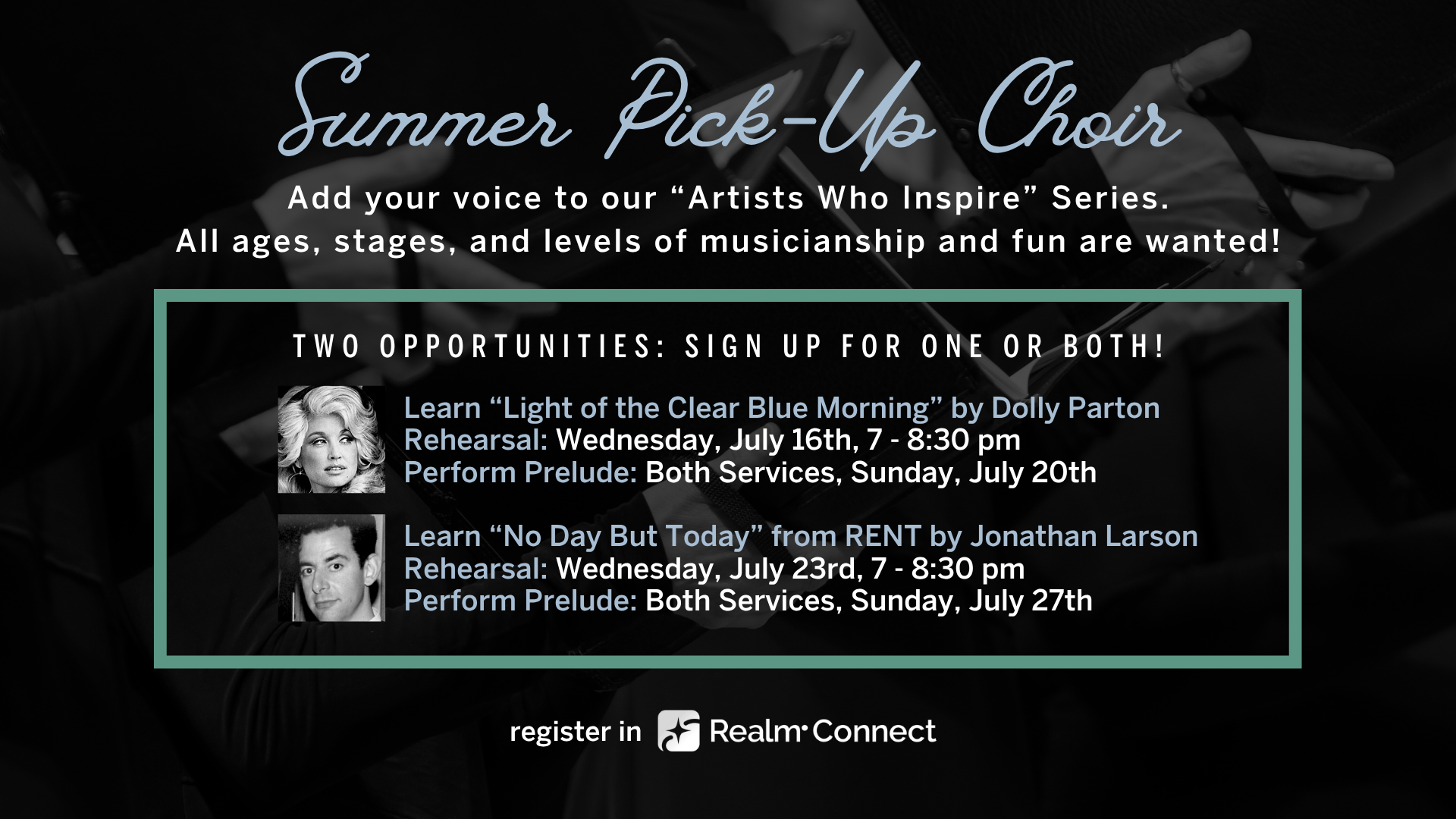 Summer Pick-Up Choir

Add your voice to our “Artists Who Inspire” Series.
All ages, stages, and levels of musicianship and fun are wanted!

TWO OPPORTUNITIES: SIGN UP FOR ONE OR BOTH!

Learn “Light of the Clear Blue Morning” by Dolly Parton
Rehearsal: Wednesday, July 16th, 7 - 8:30 pm
Perform Prelude: Both Services, Sunday, July 20th

Learn “No Day But Today” from RENT by Jonathan Larson
Rehearsal: Wednesday, July 23rd, 7 - 8:30 pm
Perform Prelude: Both Services, Sunday, July 27th

register in Realm Connect